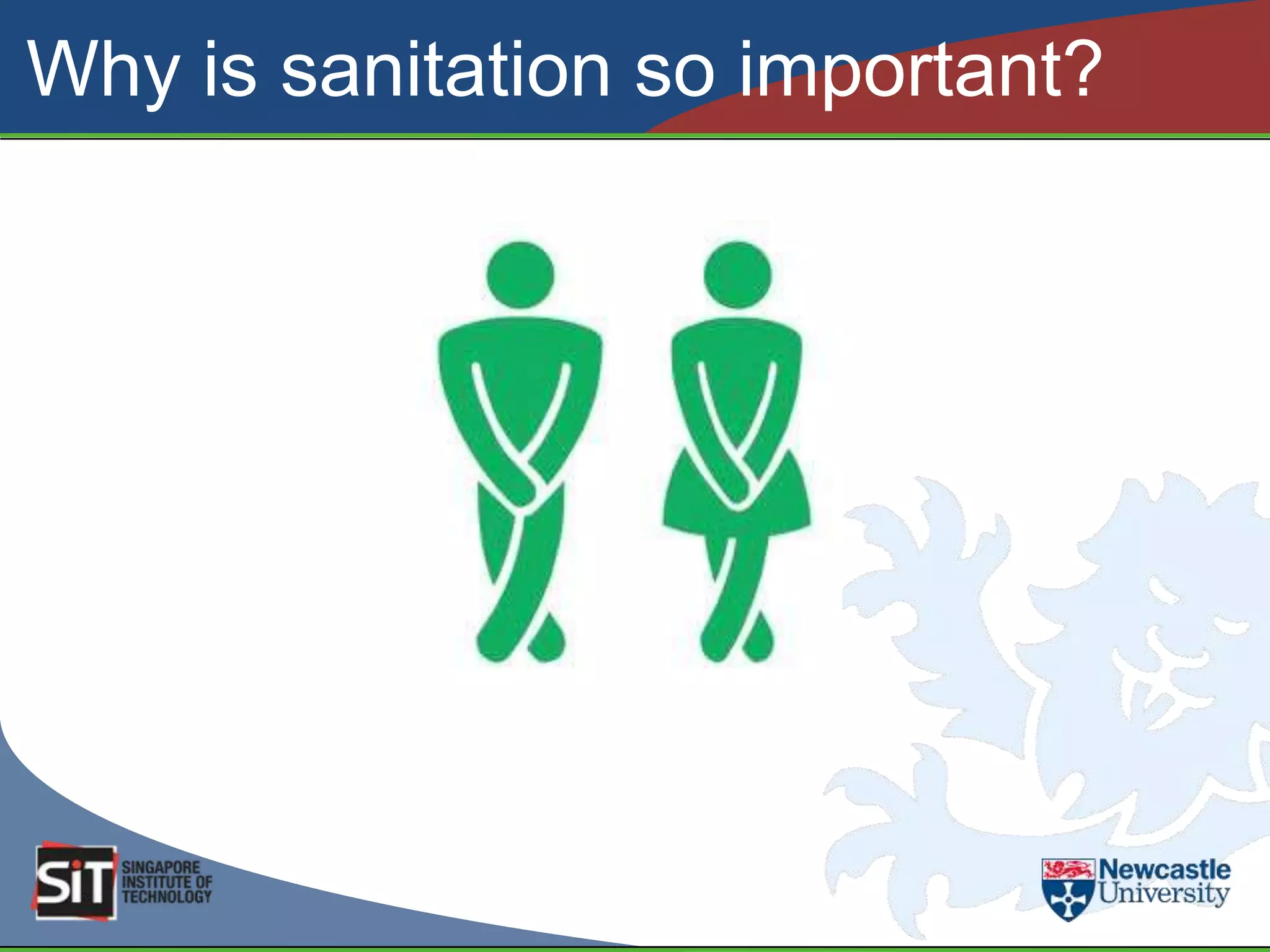 Why is sanitation so important?

SiT SINGAPORE INSTITUTE OF TECHNOLOGY

Newcastle University